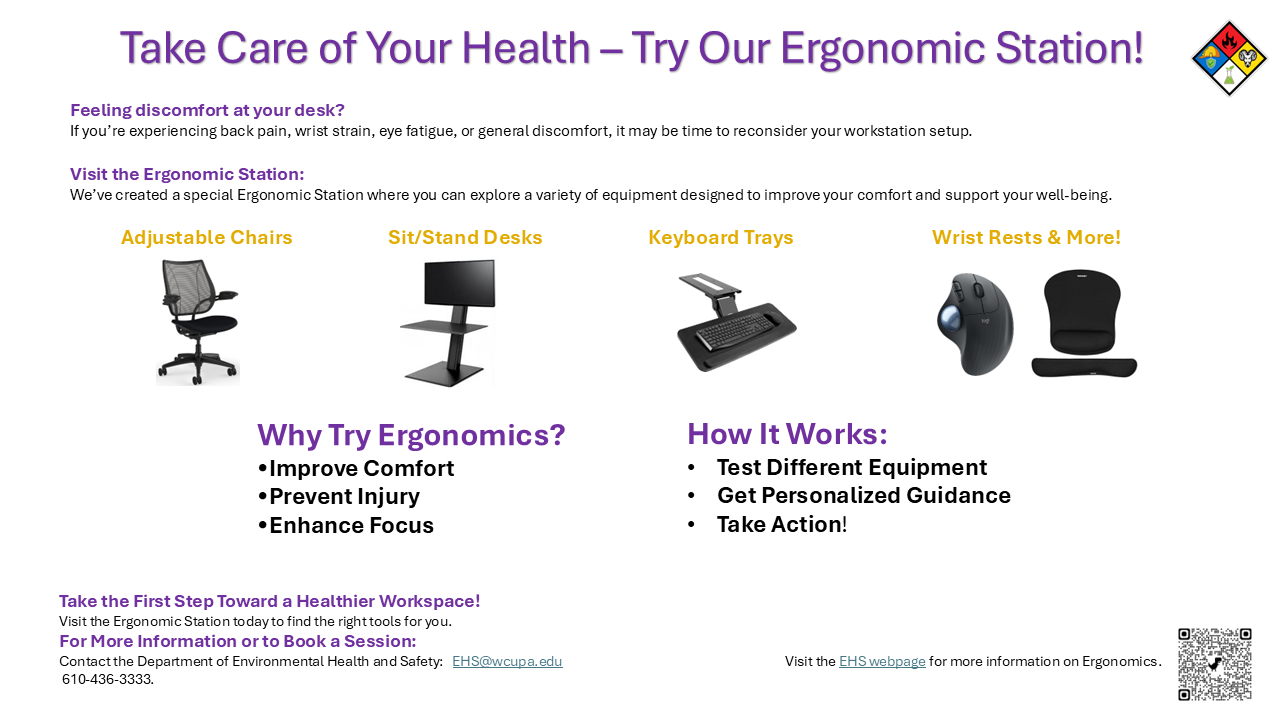 Take Care of Your Health – Try Our Ergonomic Station!

Feeling discomfort at your desk?
If you're experiencing back pain, wrist strain, eye fatigue, or general discomfort, it may be time to reconsider your workstation setup.

Visit the Ergonomic Station:
We've created a special Ergonomic Station where you can explore a variety of equipment designed to improve your comfort and support your well-being.

Adjustable Chairs

Sit/Stand Desks

Keyboard Trays

Wrist Rests & More!

Why Try Ergonomics?
•Improve Comfort
•Prevent Injury
•Enhance Focus

How It Works:
• Test Different Equipment
• Get Personalized Guidance
• Take Action!

Take the First Step Toward a Healthier Workspace!
Visit the Ergonomic Station today to find the right tools for you.
For More Information or to Book a Session:
Contact the Department of Environmental Health and Safety: EHS@wcupa.edu 610-436-3333.

Visit the EHS webpage for more information on Ergonomics.